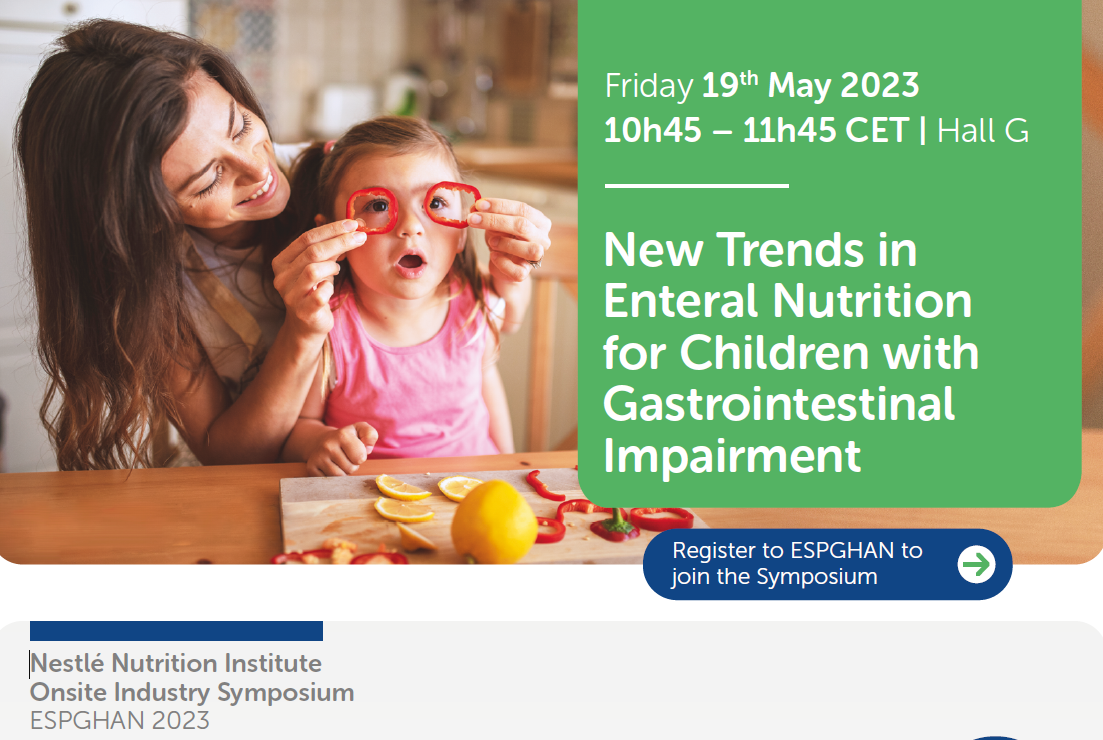 Friday 19$^{th}$ May 2023
10h45 – 11h45 CET | Hall G

New Trends in Enteral Nutrition for Children with Gastrointestinal Impairment

Register to ESPGHAN to join the Symposium

Nestlé Nutrition Institute
Onsite Industry Symposium
ESPGHAN 2023